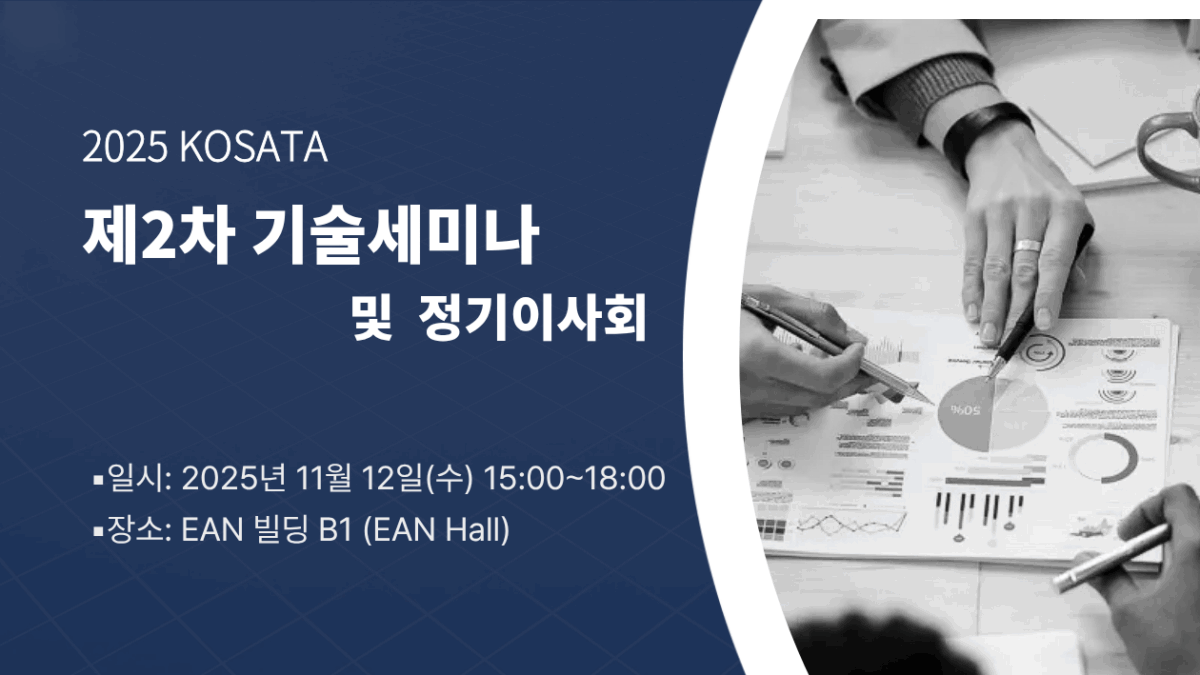 2025 KOSATA

제2차 기술세미나
및 정기이사회

▪일시: 2025년 11월 12일(수) 15:00~18:00
▪장소: EAN 빌딩 B1 (EAN Hall)

50%